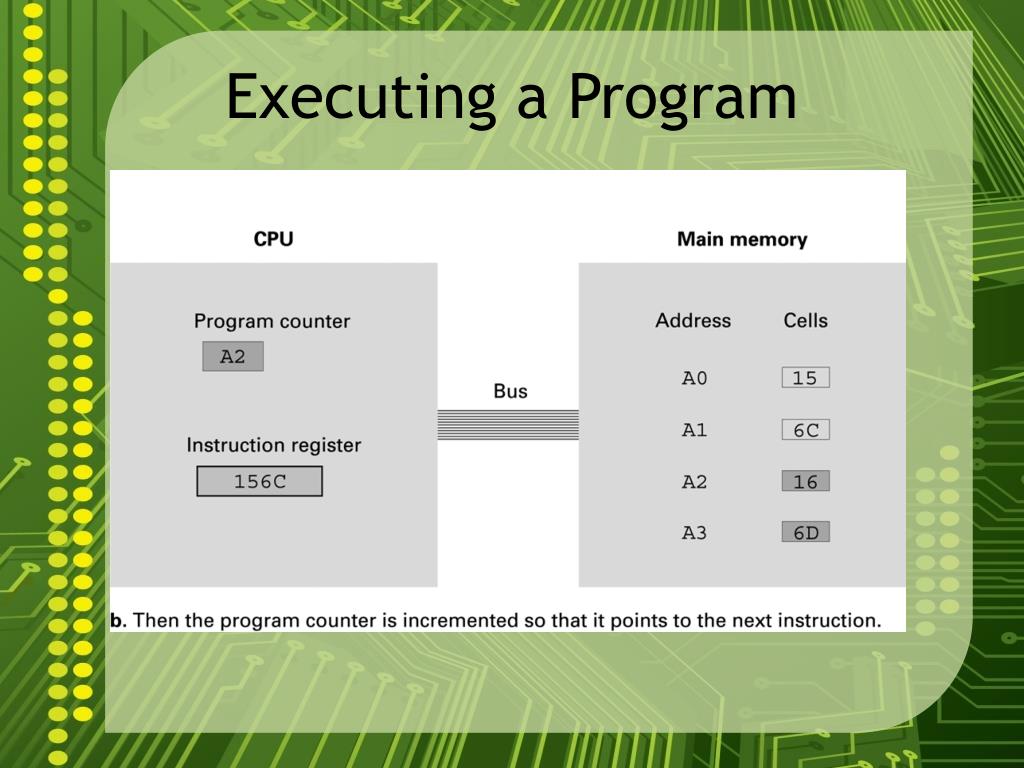 Executing a Program

CPU

Program counter
A2

Instruction register
156C

Bus

Main memory

| Address | Cells |
|---|---|
| A0 | 15 |
| A1 | 6C |
| A2 | 16 |
| A3 | 6D |

b. Then the program counter is incremented so that it points to the next instruction.